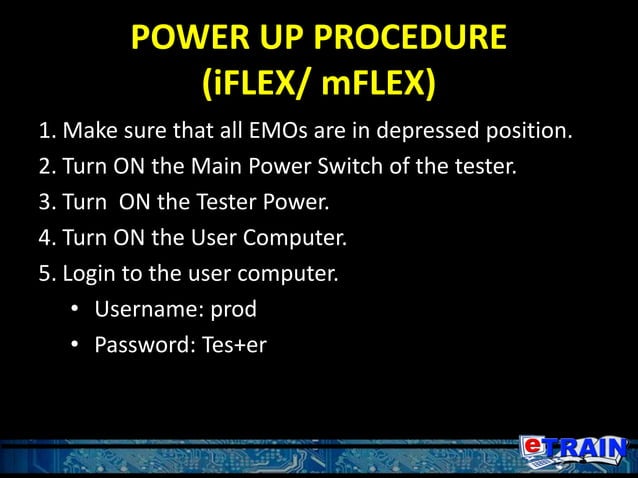 POWER UP PROCEDURE
(iFLEX/ mFLEX)

1. Make sure that all EMOs are in depressed position.
2. Turn ON the Main Power Switch of the tester.
3. Turn ON the Tester Power.
4. Turn ON the User Computer.
5. Login to the user computer.
• Username: prod
• Password: Tes+er

eTRAIN